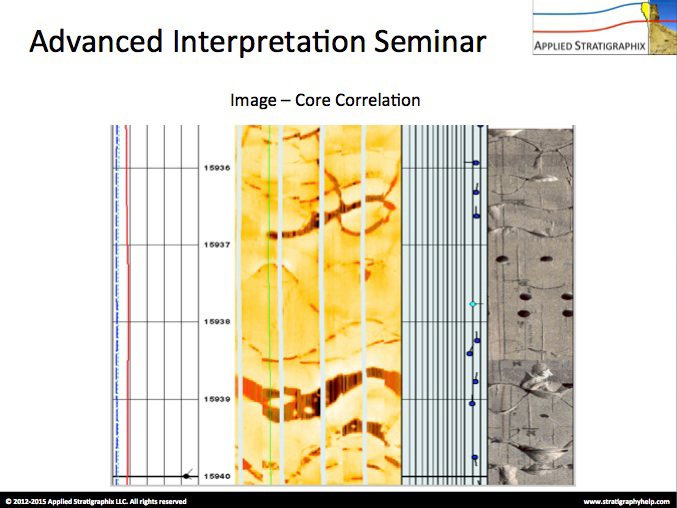 Advanced Interpretation Seminar

APPLIED STRATIGRAPHIX

Image – Core Correlation

15936

15937

15938

15939

15940

© 2012-2015 Applied Stratigraphix LLC. All rights reserved

www.stratigraphyhelp.com